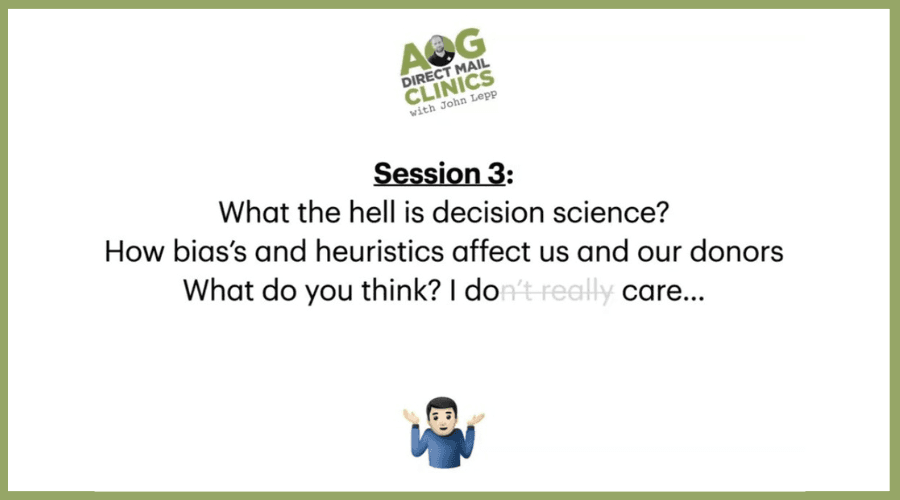 AOG
DIRECT MAIL
CLINICS
with John Lepp

Session 3:
What the hell is decision science?
How bias's and heuristics affect us and our donors
What do you think? I don't really care...